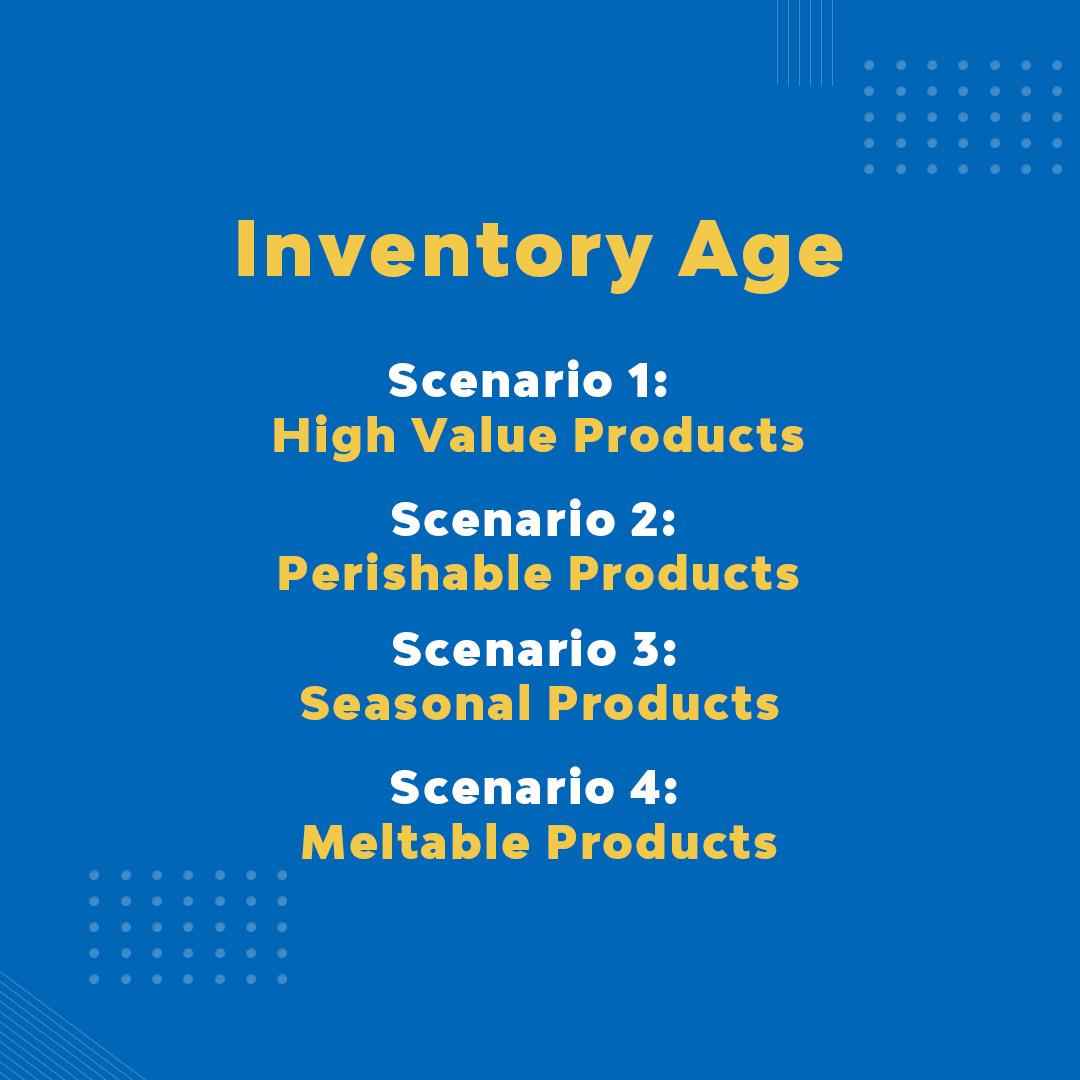 Inventory Age

Scenario 1:
High Value Products

Scenario 2:
Perishable Products

Scenario 3:
Seasonal Products

Scenario 4:
Meltable Products